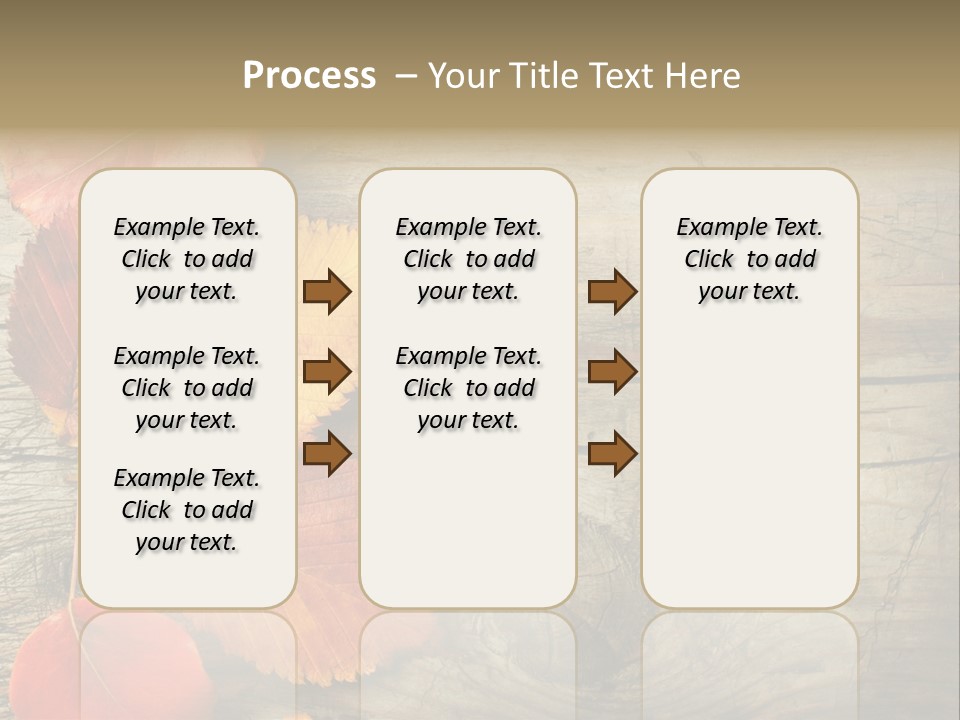 Process – Your Title Text Here

Example Text. Click to add your text.

Example Text. Click to add your text.

Example Text. Click to add your text.

Example Text. Click to add your text.

Example Text. Click to add your text.

Example Text. Click to add your text.